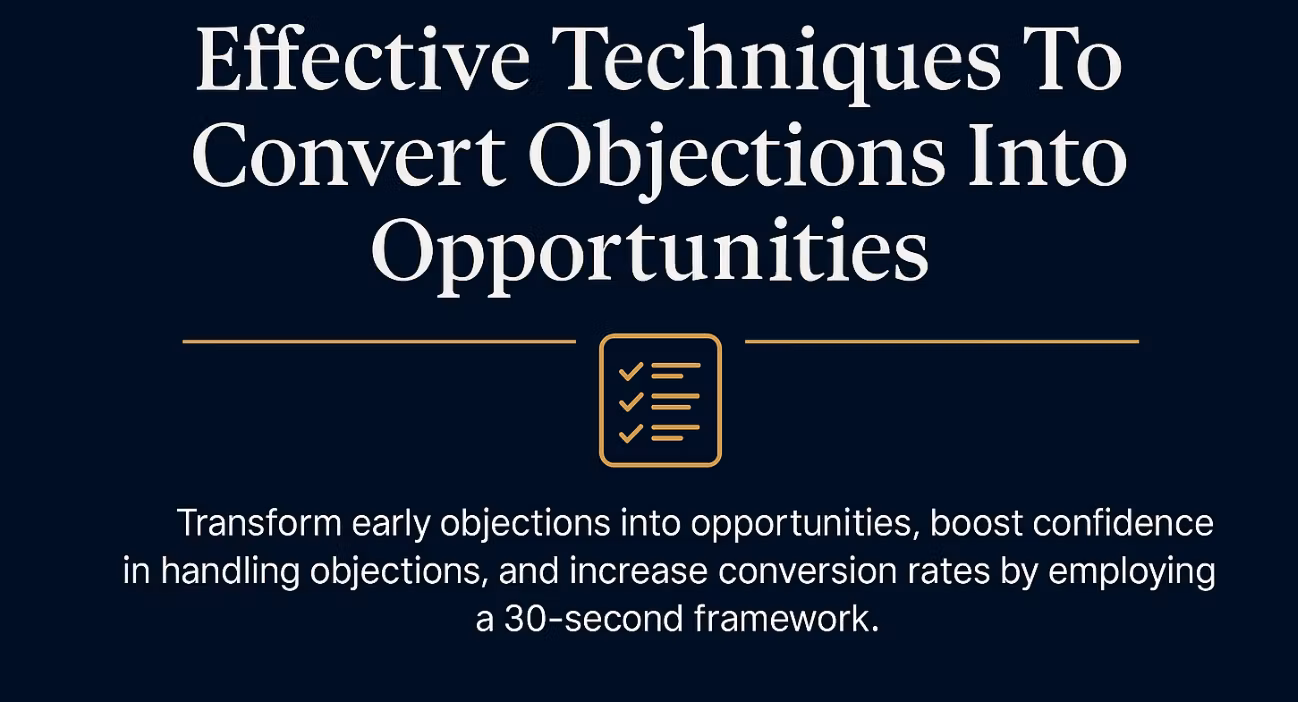 Effective Techniques To Convert Objections Into Opportunities

Transform early objections into opportunities, boost confidence in handling objections, and increase conversion rates by employing a 30-second framework.